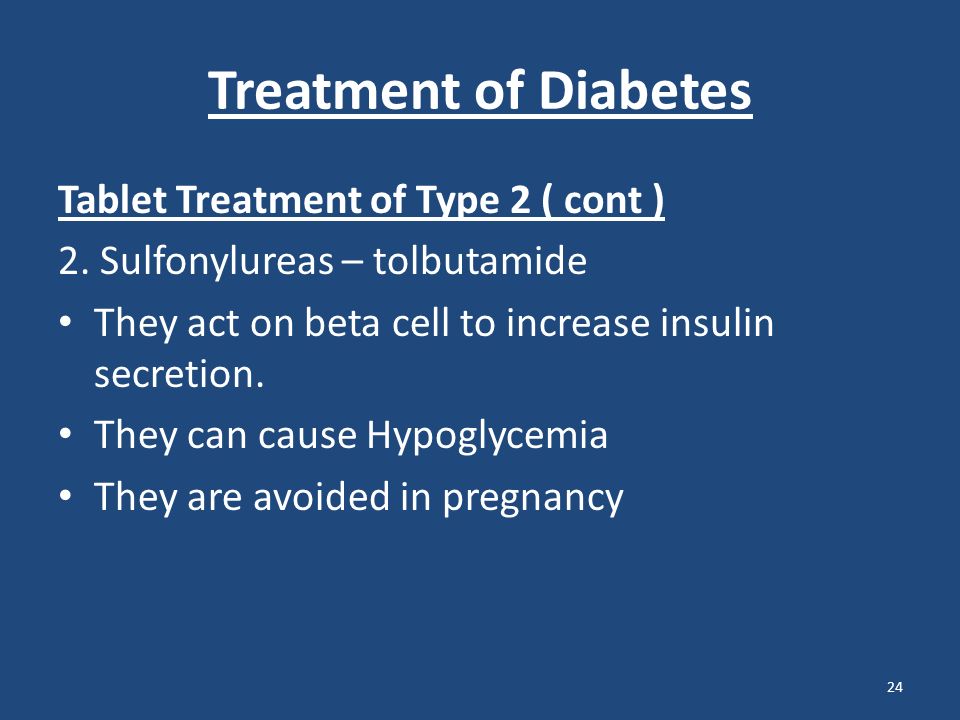 Treatment of Diabetes

Tablet Treatment of Type 2 ( cont )

2. Sulfonylureas – tolbutamide

• They act on beta cell to increase insulin secretion.

• They can cause Hypoglycemia

• They are avoided in pregnancy

24